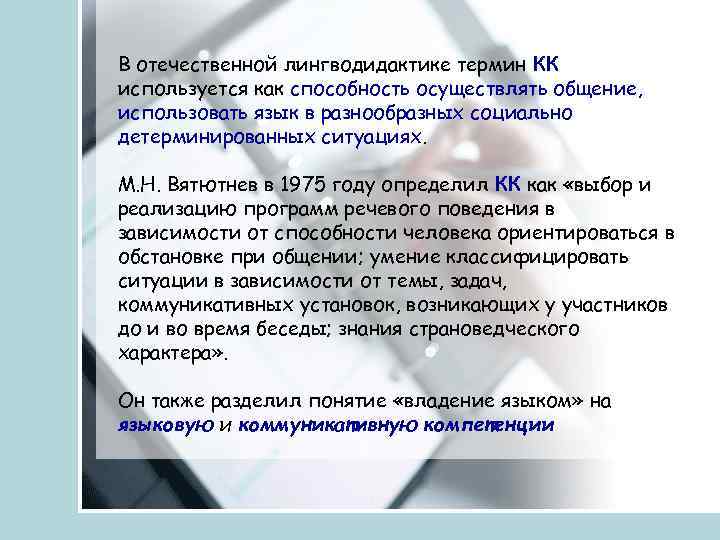 В отечественной лингводидактике термин КК используется как способность осуществлять общение, использовать язык в разнообразных социально детерминированных ситуациях.

М.Н. Вятютнев в 1975 году определил КК как «выбор и реализацию программ речевого поведения в зависимости от способности человека ориентироваться в обстановке при общении; умение классифицировать ситуации в зависимости от темы, задач, коммуникативных установок, возникающих у участников до и во время беседы; знания страноведческого характера».

Он также разделил понятие «владение языком» на языковую и коммуникативную компетенции